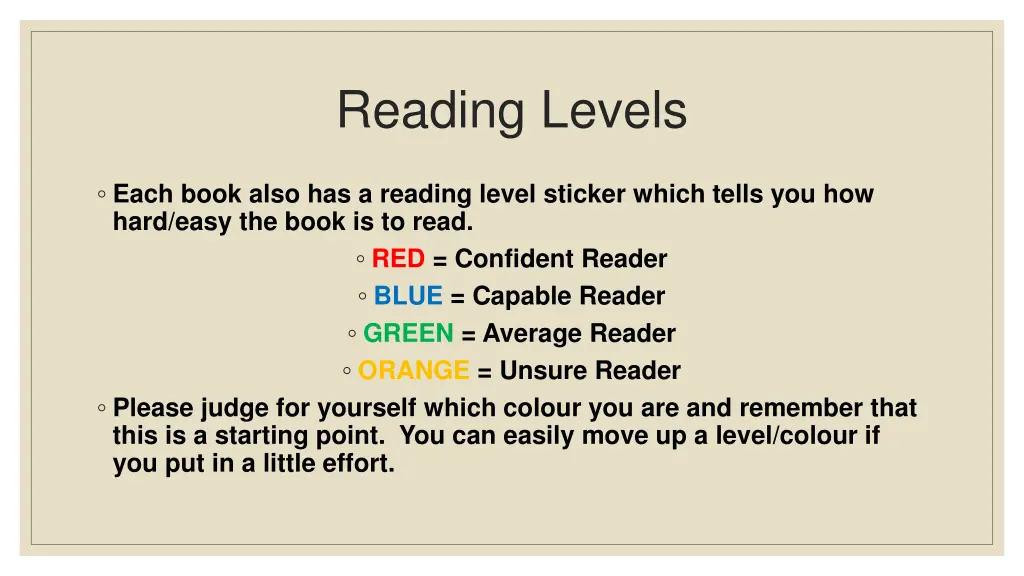 Reading Levels

◦ Each book also has a reading level sticker which tells you how hard/easy the book is to read.

◦ RED = Confident Reader
◦ BLUE = Capable Reader
◦ GREEN = Average Reader
◦ ORANGE = Unsure Reader

◦ Please judge for yourself which colour you are and remember that this is a starting point. You can easily move up a level/colour if you put in a little effort.